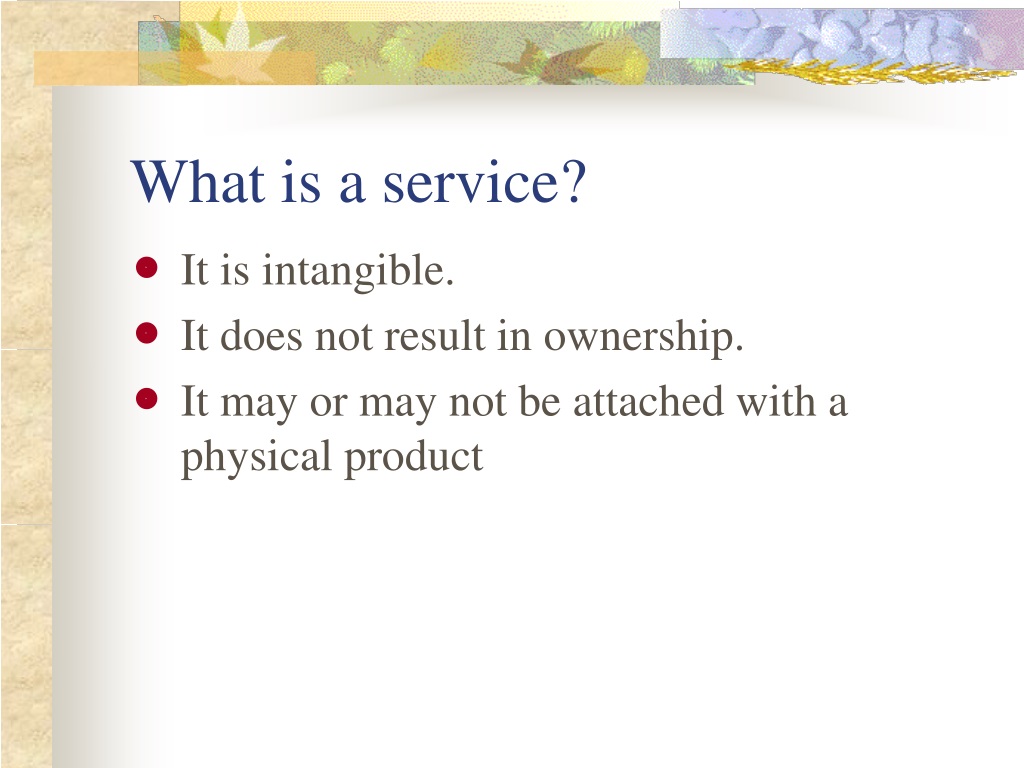 What is a service?

- It is intangible.
- It does not result in ownership.
- It may or may not be attached with a physical product